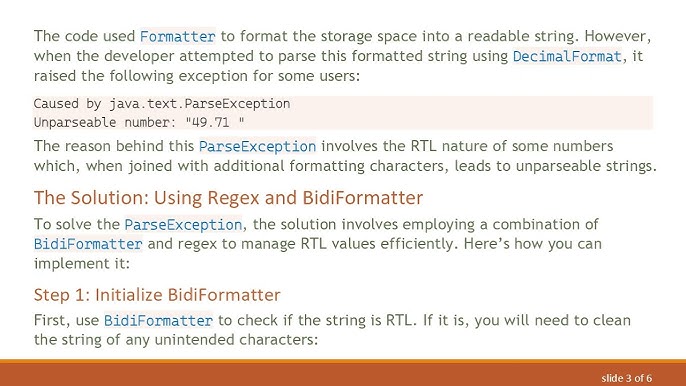 The code used Formatter to format the storage space into a readable string. However, when the developer attempted to parse this formatted string using DecimalFormat, it raised the following exception for some users:

Caused by java.text.ParseException
Unparseable number: "49.71 "

The reason behind this ParseException involves the RTL nature of some numbers which, when joined with additional formatting characters, leads to unparseable strings.

The Solution: Using Regex and BidiFormatter

To solve the ParseException, the solution involves employing a combination of BidiFormatter and regex to manage RTL values efficiently. Here's how you can implement it:

Step 1: Initialize BidiFormatter

First, use BidiFormatter to check if the string is RTL. If it is, you will need to clean the string of any unintended characters:

slide 3 of 6